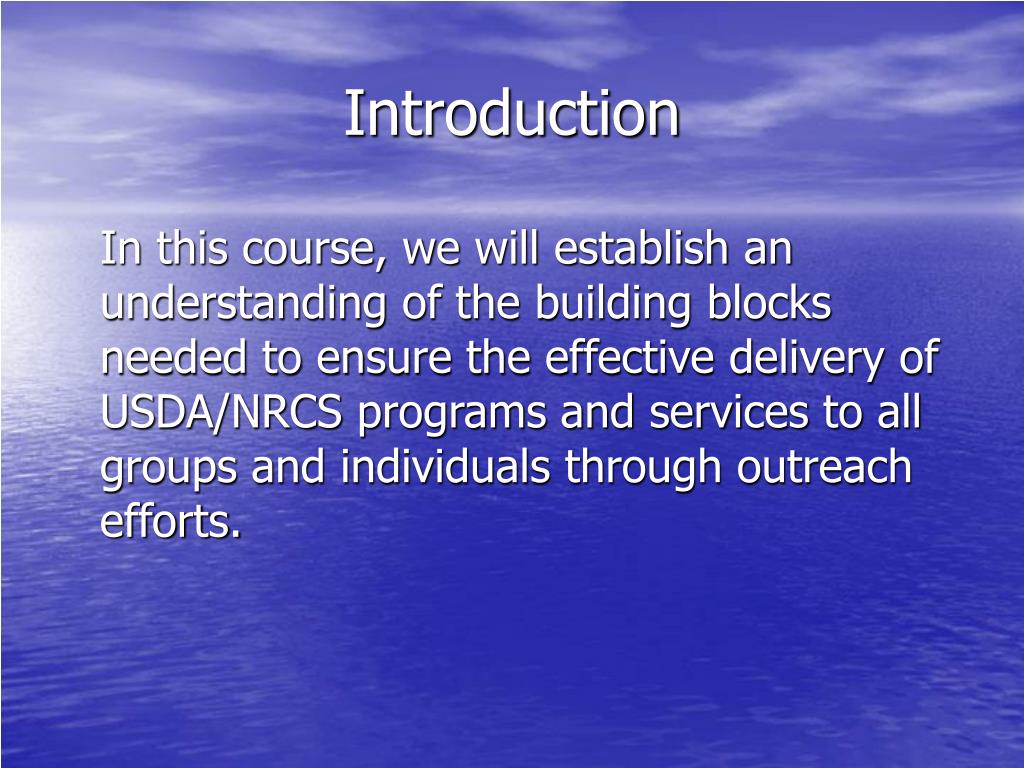 Introduction

In this course, we will establish an understanding of the building blocks needed to ensure the effective delivery of USDA/NRCS programs and services to all groups and individuals through outreach efforts.